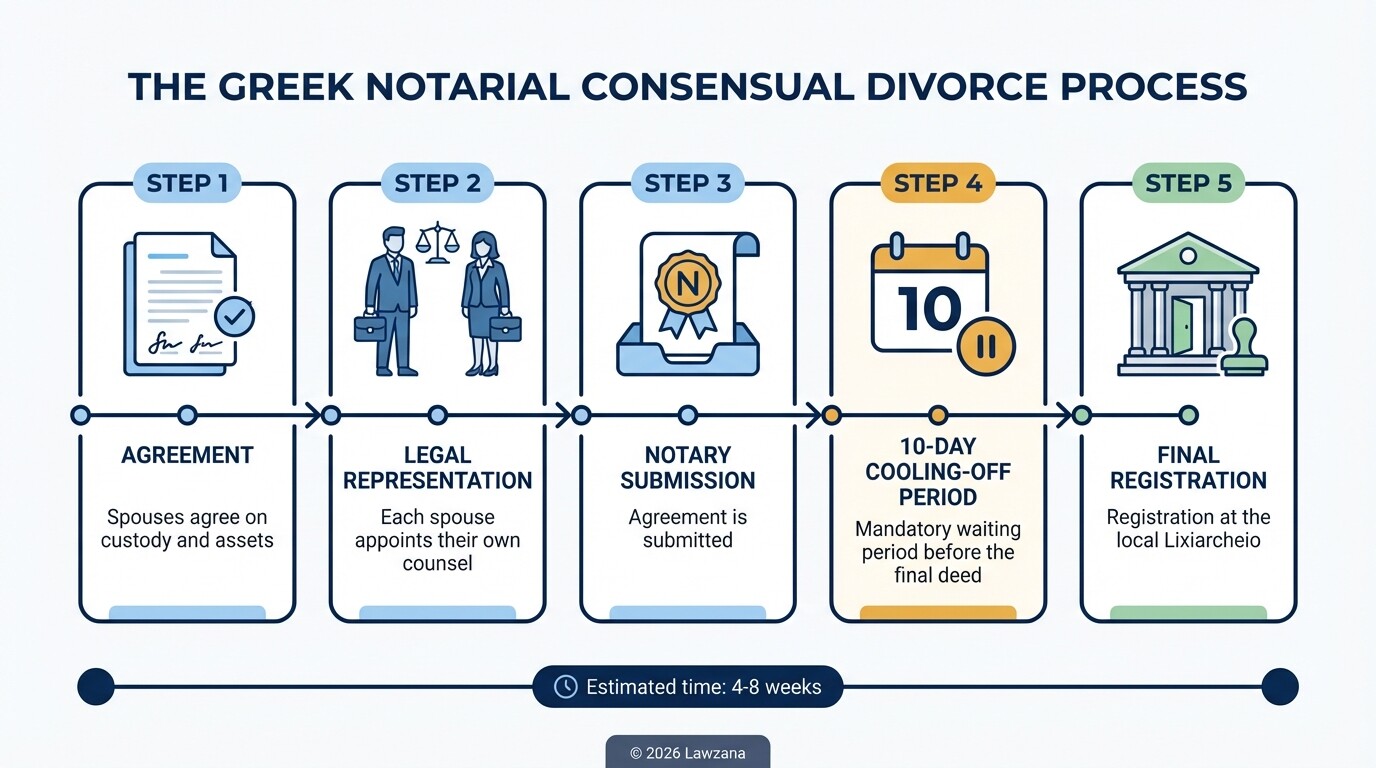 THE GREEK NOTARIAL CONSENSUAL DIVORCE PROCESS

STEP 1

AGREEMENT

Spouses agree on custody and assets

STEP 2

LEGAL REPRESENTATION

Each spouse appoints their own counsel

STEP 3

N

NOTARY SUBMISSION

Agreement is submitted

STEP 4

10

10-DAY COOLING-OFF PERIOD

Mandatory waiting period before the final deed

STEP 5

FINAL REGISTRATION

Registration at the local Lixiarcheio

Estimated time: 4-8 weeks

© 2026 Lawzana